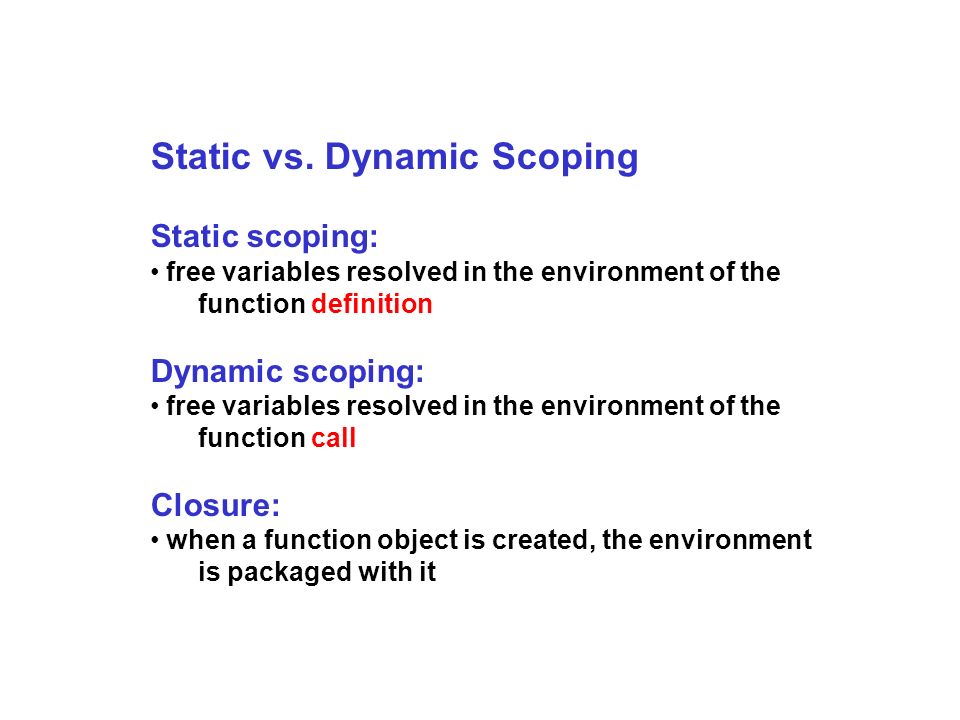 Static vs. Dynamic Scoping

Static scoping:
• free variables resolved in the environment of the function definition

Dynamic scoping:
• free variables resolved in the environment of the function call

Closure:
• when a function object is created, the environment is packaged with it